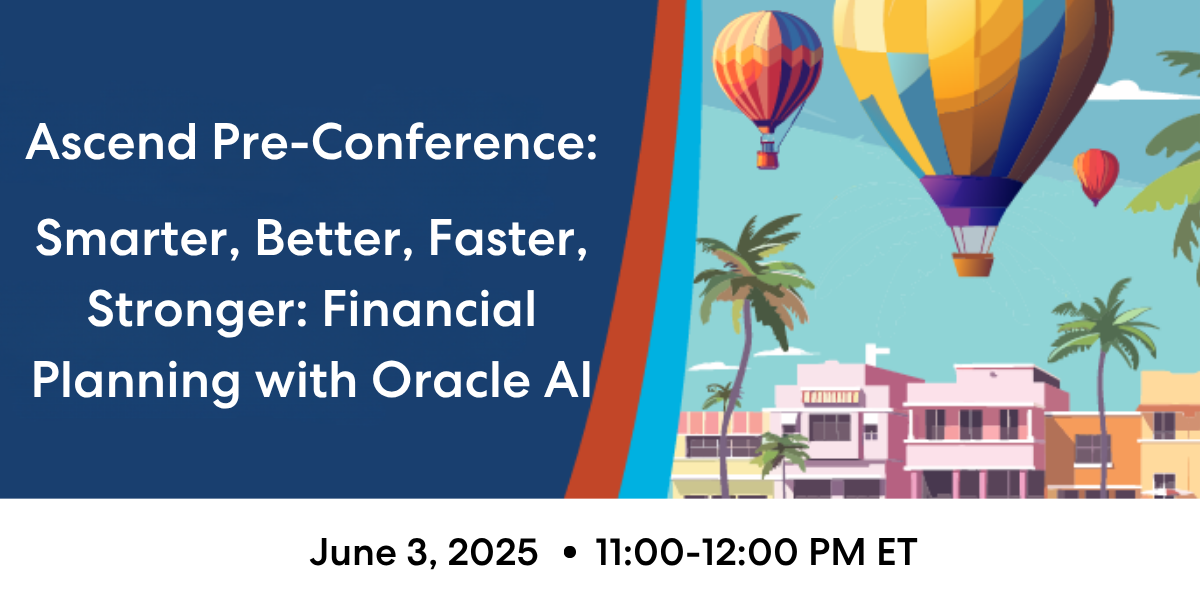 Ascend Pre-Conference:

Smarter, Better, Faster, Stronger: Financial Planning with Oracle AI

June 3, 2025 • 11:00-12:00 PM ET